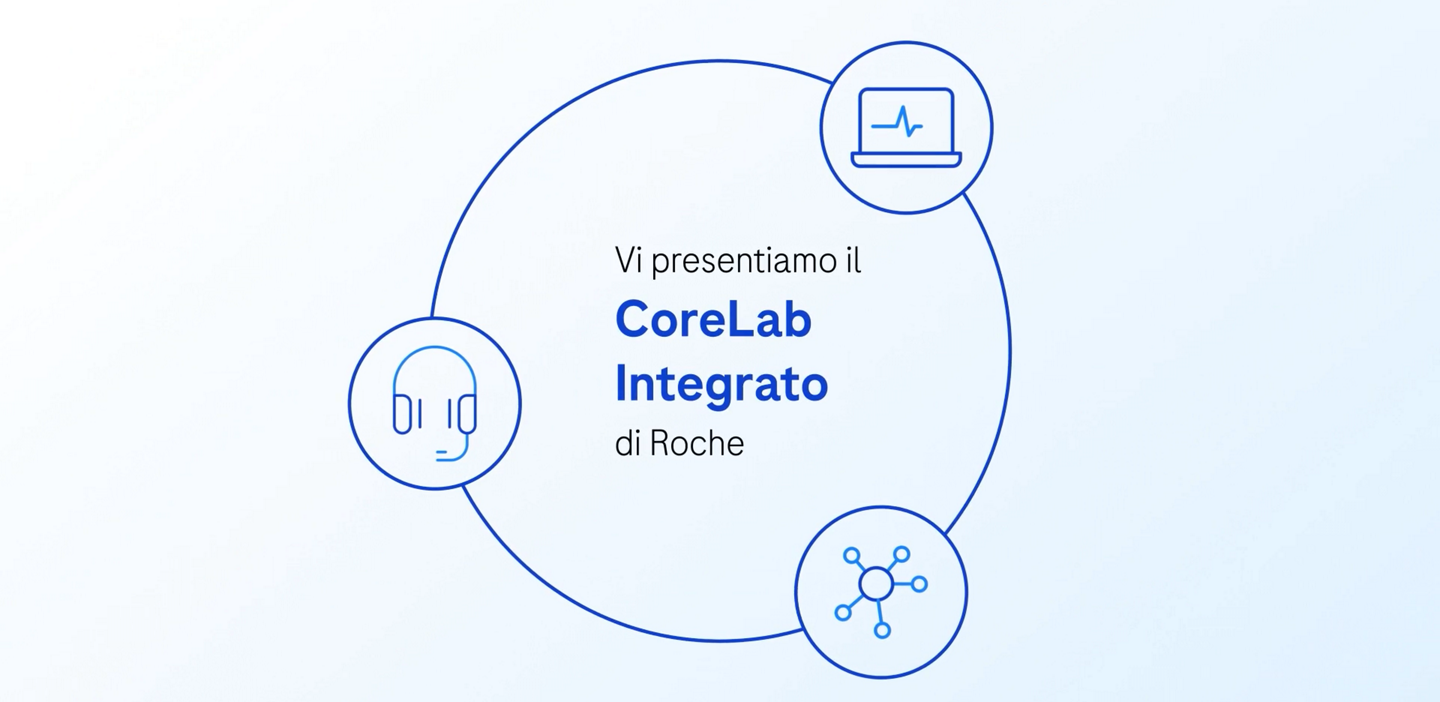 Vi presentiamo il
CoreLab Integrato
di Roche